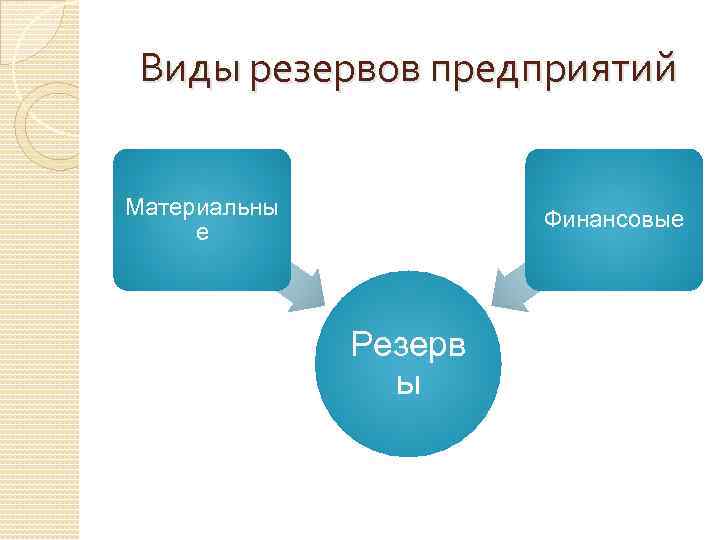 Виды резервов предприятий

Материальные

Финансовые

Резервы